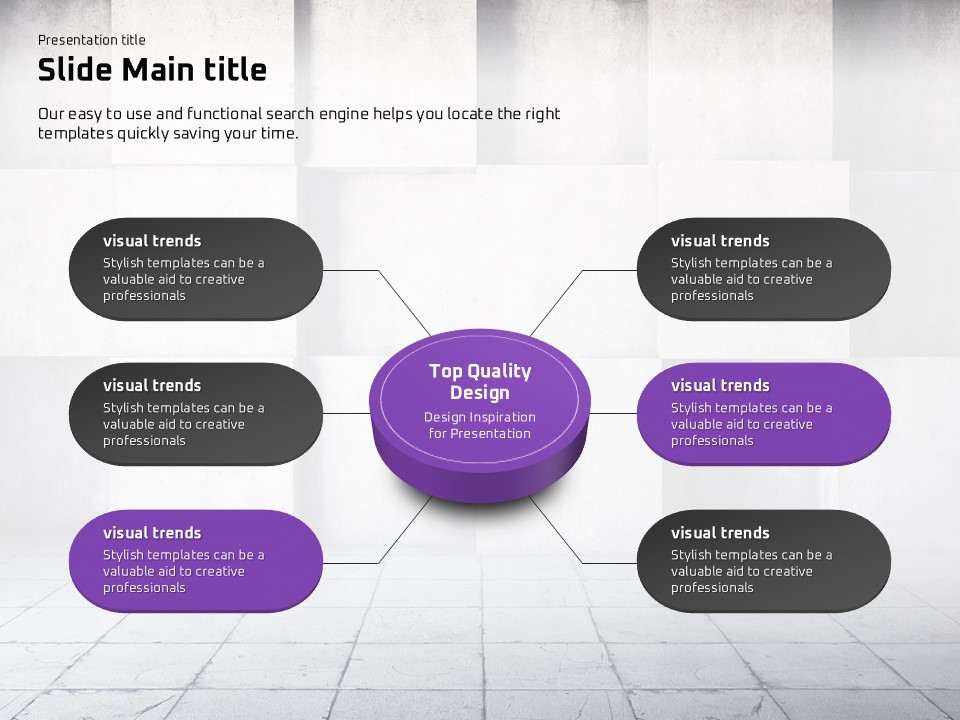 Presentation title

Slide Main title

Our easy to use and functional search engine helps you locate the right templates quickly saving your time.

visual trends
Stylish templates can be a valuable aid to creative professionals

visual trends
Stylish templates can be a valuable aid to creative professionals

visual trends
Stylish templates can be a valuable aid to creative professionals

Top Quality Design
Design Inspiration for Presentation

visual trends
Stylish templates can be a valuable aid to creative professionals

visual trends
Stylish templates can be a valuable aid to creative professionals

visual trends
Stylish templates can be a valuable aid to creative professionals